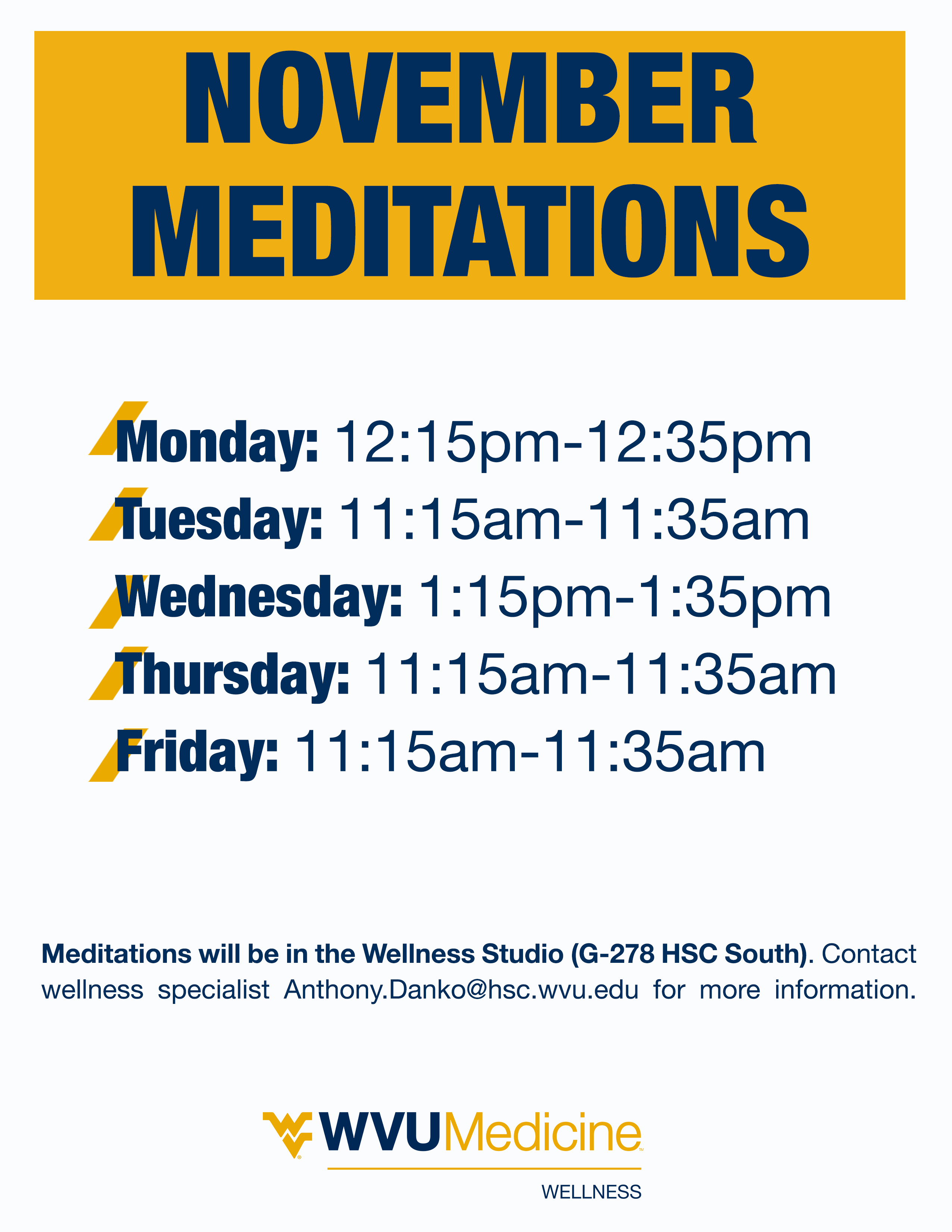 NOVEMBER MEDITATIONS

Monday: 12:15pm-12:35pm
Tuesday: 11:15am-11:35am
Wednesday: 1:15pm-1:35pm
Thursday: 11:15am-11:35am
Friday: 11:15am-11:35am

Meditations will be in the Wellness Studio (G-278 HSC South). Contact wellness specialist Anthony.Danko@hsc.wvu.edu for more information.

WVUMedicine
WELLNESS